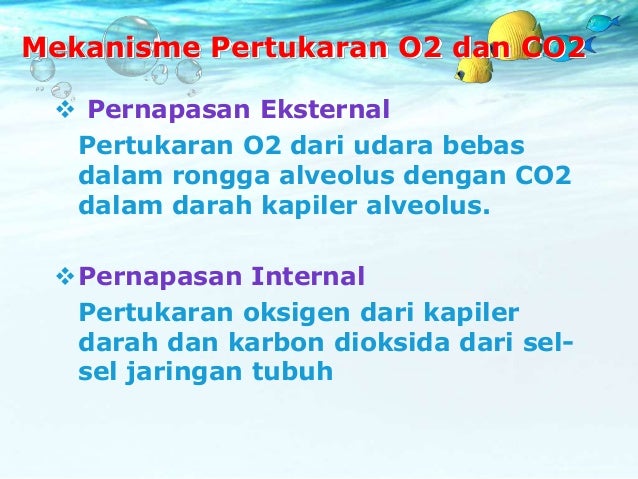 Mekanisme Pertukaran O2 dan CO2

❖ Pernapasan Eksternal

Pertukaran O2 dari udara bebas dalam rongga alveolus dengan CO2 dalam darah kapiler alveolus.

❖ Pernapasan Internal

Pertukaran oksigen dari kapiler darah dan karbon dioksida dari sel-sel jaringan tubuh